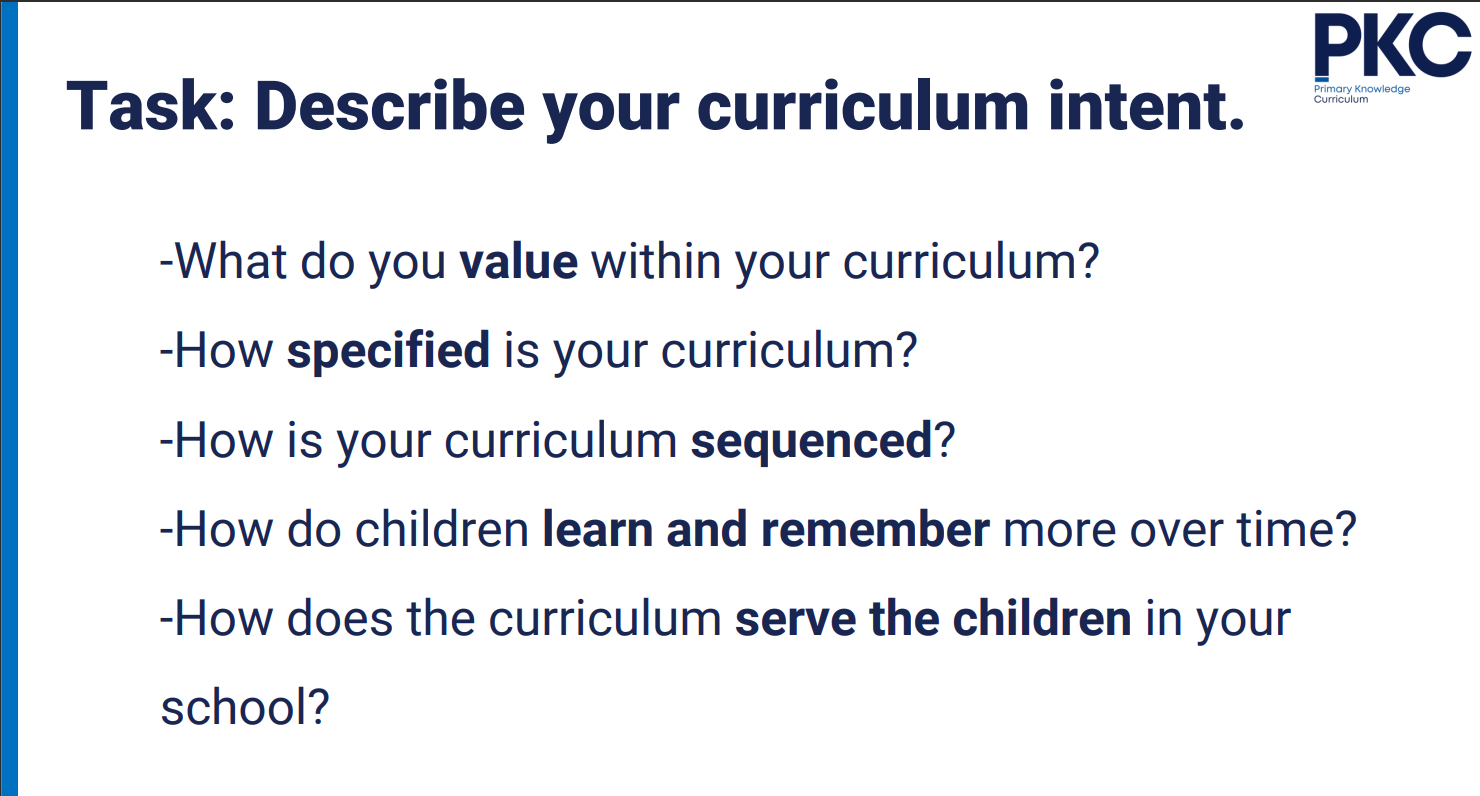 PKC
Primary Knowledge Curriculum

Task: Describe your curriculum intent.

-What do you value within your curriculum?

-How specified is your curriculum?

-How is your curriculum sequenced?

-How do children learn and remember more over time?

-How does the curriculum serve the children in your school?